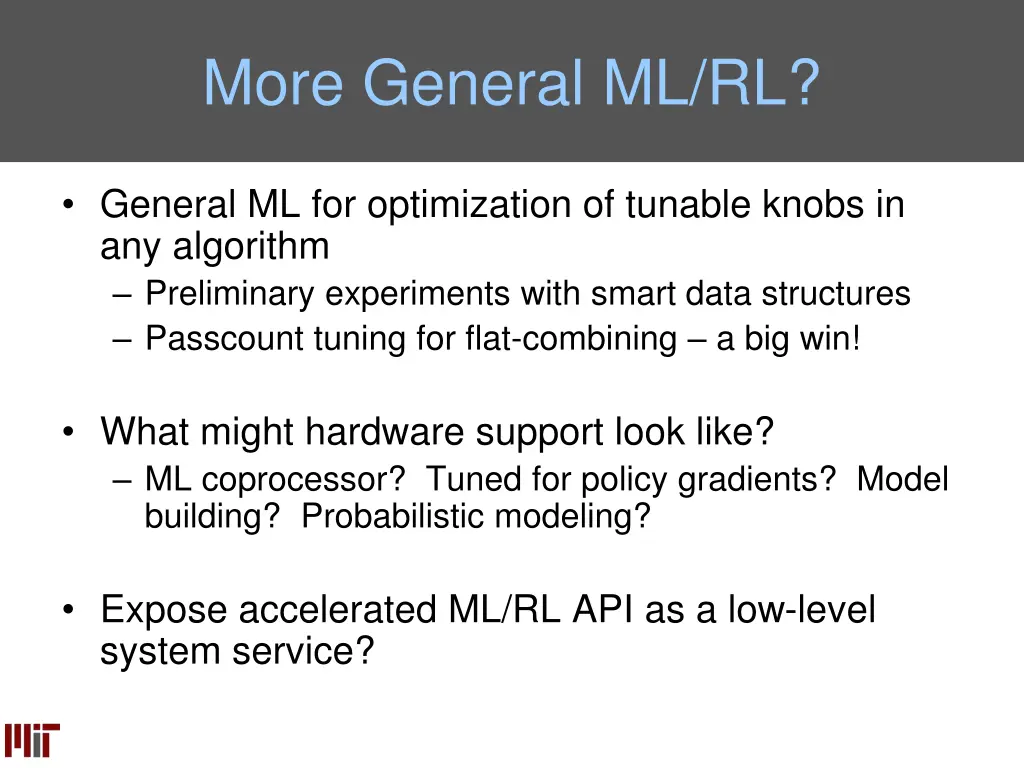 More General ML/RL?

• General ML for optimization of tunable knobs in any algorithm
– Preliminary experiments with smart data structures
– Passcount tuning for flat-combining – a big win!

• What might hardware support look like?
– ML coprocessor? Tuned for policy gradients? Model building? Probabilistic modeling?

• Expose accelerated ML/RL API as a low-level system service?

MIT